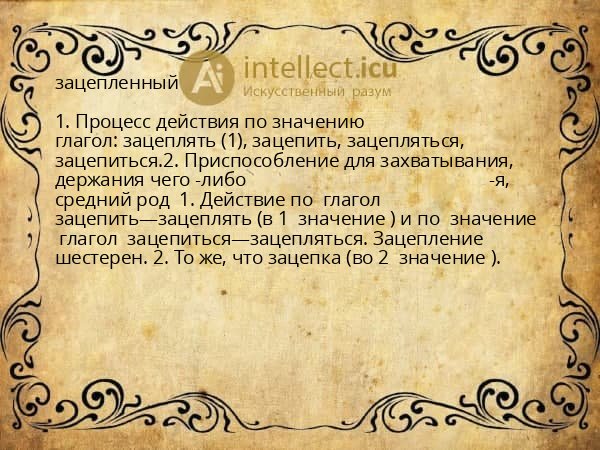 зацепленный

Ai intellect.icu
Искусственный разум

1. Процесс действия по значению глагол: зацеплять (1), зацепить, зацепляться, зацепиться.2. Приспособление для захватывания, держания чего -либо -я, средний род 1. Действие по глагол зацепить—зацеплять (в 1 значение ) и по значение глагол зацепиться—зацепляться. Зацепление шестерен. 2. То же, что зацепка (во 2 значение ).